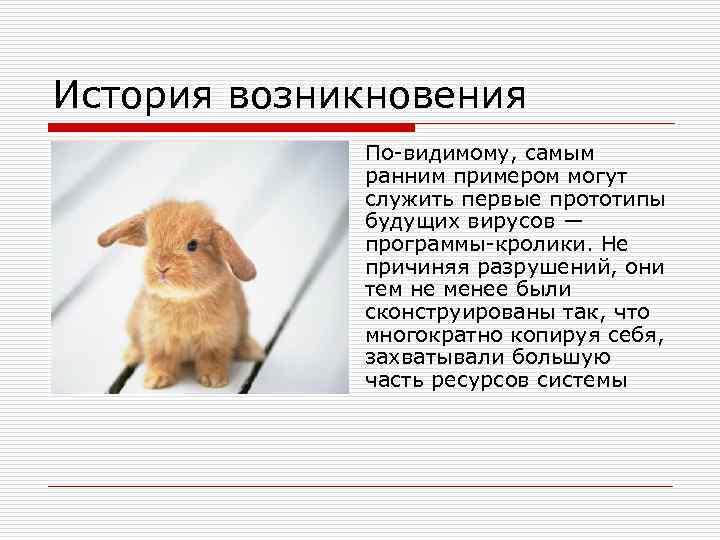 История возникновения

По-видимому, самым ранним примером могут служить первые прототипы будущих вирусов — программы-кролики. Не причиняя разрушений, они тем не менее были сконструированы так, что многократно копируя себя, захватывали большую часть ресурсов системы